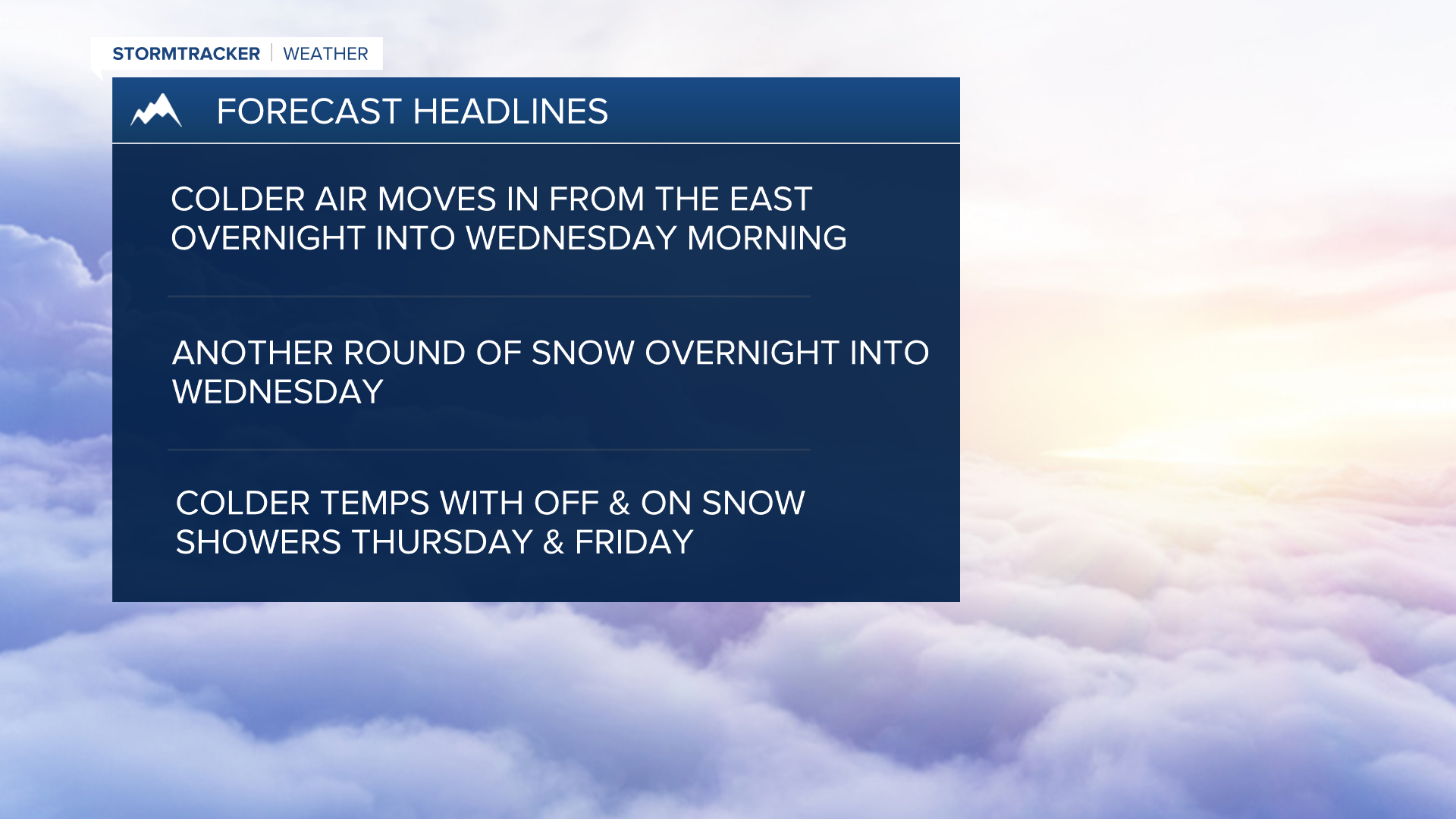 STORMTRACKER | WEATHER

FORECAST HEADLINES

COLDER AIR MOVES IN FROM THE EAST OVERNIGHT INTO WEDNESDAY MORNING

ANOTHER ROUND OF SNOW OVERNIGHT INTO WEDNESDAY

COLDER TEMPS WITH OFF & ON SNOW SHOWERS THURSDAY & FRIDAY